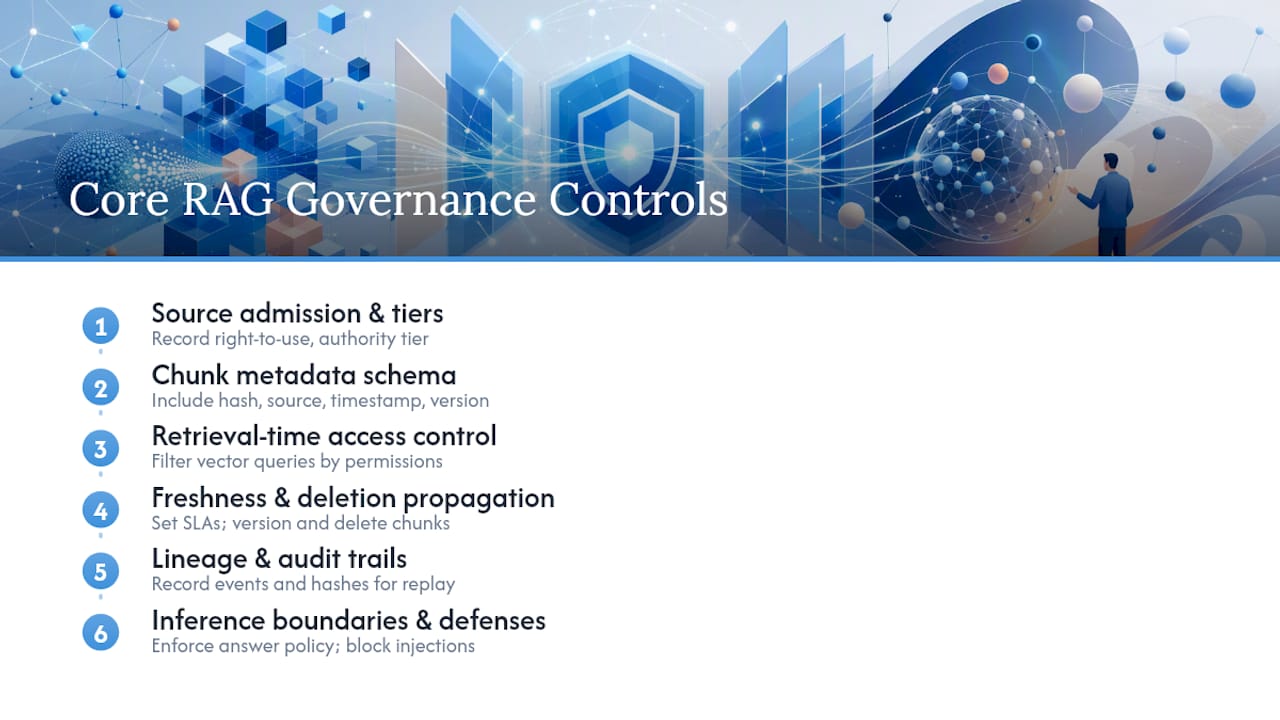 Core RAG Governance Controls

1 Source admission & tiers
Record right-to-use, authority tier

2 Chunk metadata schema
Include hash, source, timestamp, version

3 Retrieval-time access control
Filter vector queries by permissions

4 Freshness & deletion propagation
Set SLAs; version and delete chunks

5 Lineage & audit trails
Record events and hashes for replay

6 Inference boundaries & defenses
Enforce answer policy; block injections